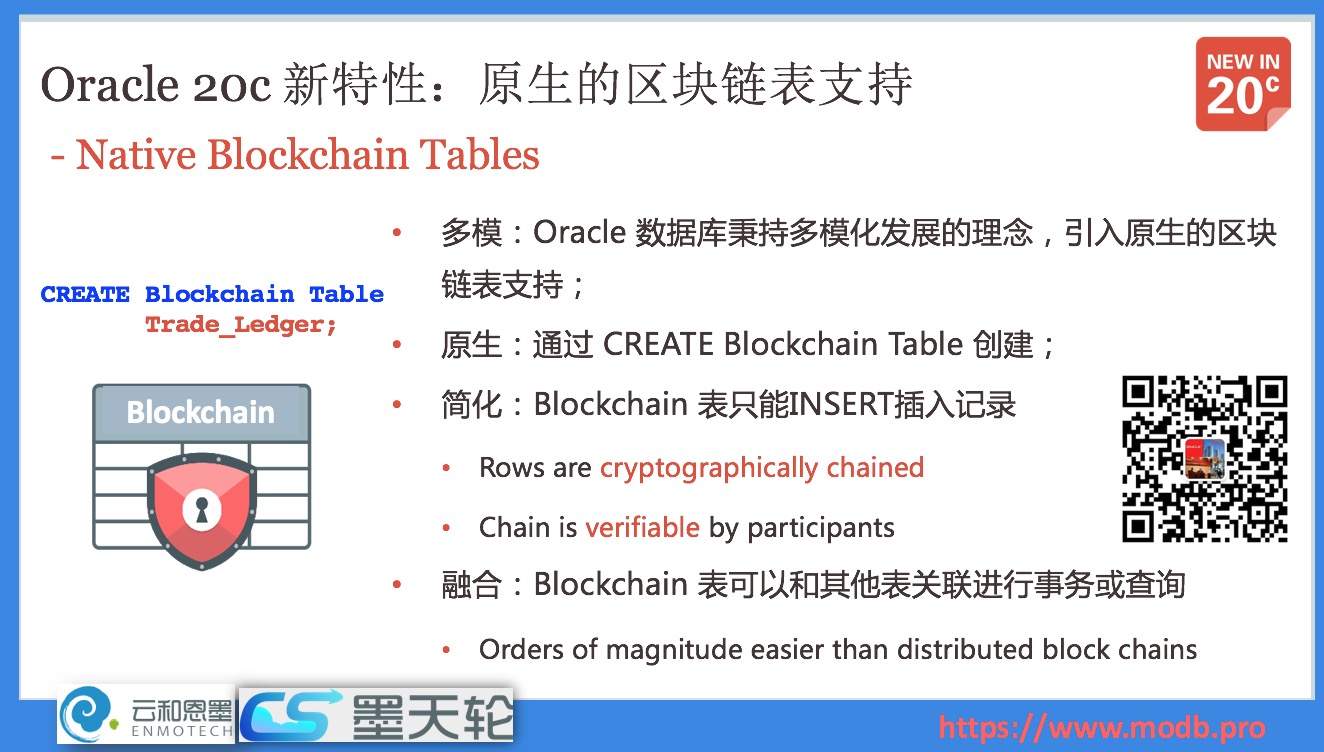 Oracle 20c 新特性：原生的区块链表支持

- Native Blockchain Tables

NEW IN 20c

CREATE Blockchain Table Trade_Ledger;

Blockchain

• 多模：Oracle 数据库秉持多模化发展的理念，引入原生的区块链表支持；

• 原生：通过 CREATE Blockchain Table 创建；

• 简化：Blockchain 表只能INSERT插入记录

• Rows are cryptographically chained

• Chain is verifiable by participants

• 融合：Blockchain 表可以和其他表关联进行事务或查询

• Orders of magnitude easier than distributed block chains

云和恩墨 ENMOTECH

墨天轮

https://www.modb.pro